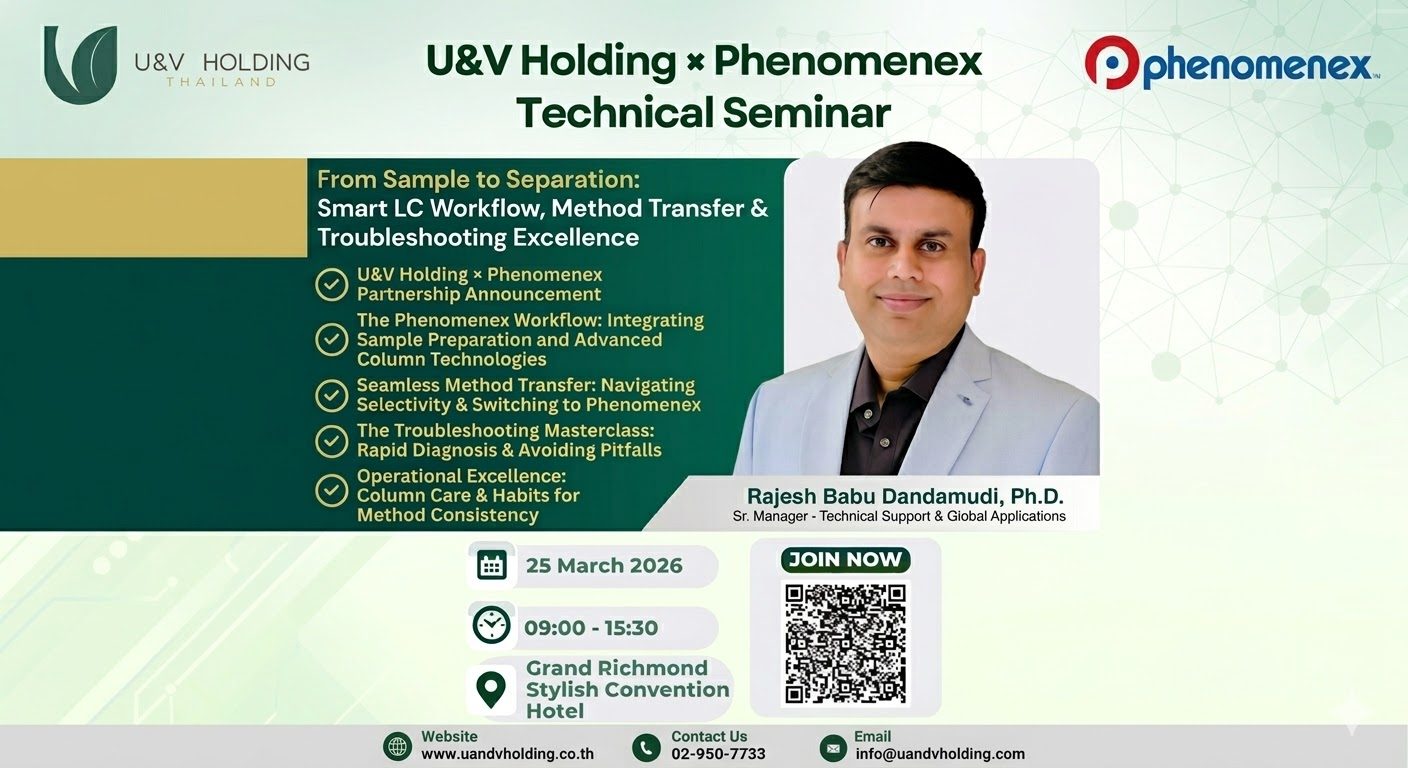 U&V HOLDING
THAILAND

U&V Holding × Phenomenex
Technical Seminar

phenomenex

From Sample to Separation:
Smart LC Workflow, Method Transfer & Troubleshooting Excellence

U&V Holding × Phenomenex Partnership Announcement

The Phenomenex Workflow: Integrating Sample Preparation and Advanced Column Technologies

Seamless Method Transfer: Navigating Selectivity & Switching to Phenomenex

The Troubleshooting Masterclass: Rapid Diagnosis & Avoiding Pitfalls

Operational Excellence: Column Care & Habits for Method Consistency

Rajesh Babu Dandamudi, Ph.D.
Sr. Manager - Technical Support & Global Applications

25 March 2026

09:00 - 15:30

Grand Richmond Stylish Convention Hotel

JOIN NOW

Website
www.uandvholding.co.th

Contact Us
02-950-7733

Email
info@uandvholding.com